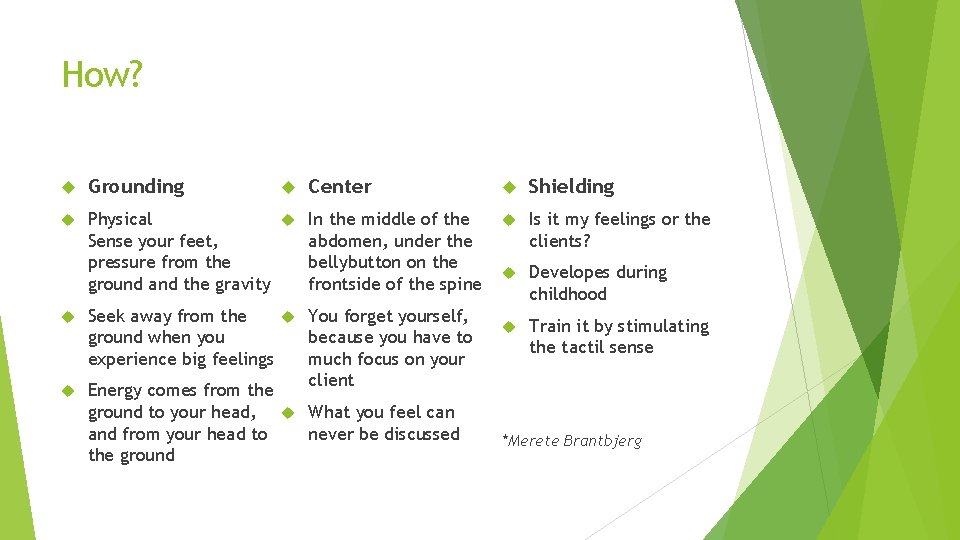 How?

Grounding

Physical
Sense your feet, pressure from the ground and the gravity

Seek away from the ground when you experience big feelings

Energy comes from the ground to your head, and from your head to the ground

Center

In the middle of the abdomen, under the bellybutton on the frontside of the spine

You forget yourself, because you have to much focus on your client

What you feel can never be discussed

Shielding

Is it my feelings or the clients?

Developes during childhood

Train it by stimulating the tactil sense

*Merete Brantbjerg